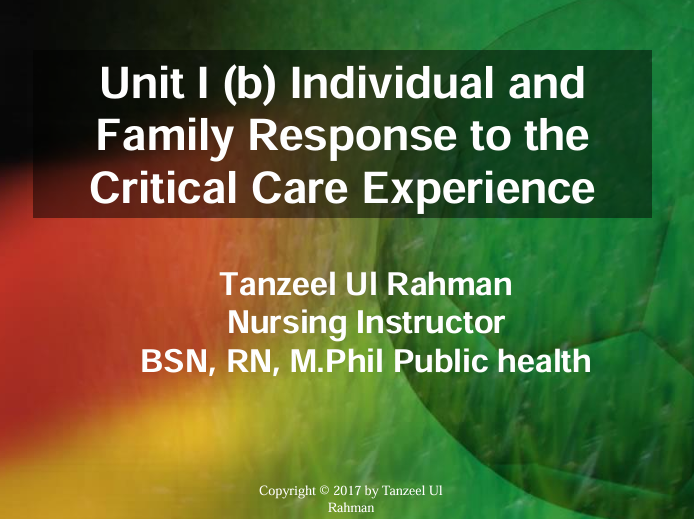 Unit I (b) Individual and Family Response to the Critical Care Experience

Tanzeel Ul Rahman
Nursing Instructor
BSN, RN, M.Phil Public health

Copyright © 2017 by Tanzeel Ul Rahman